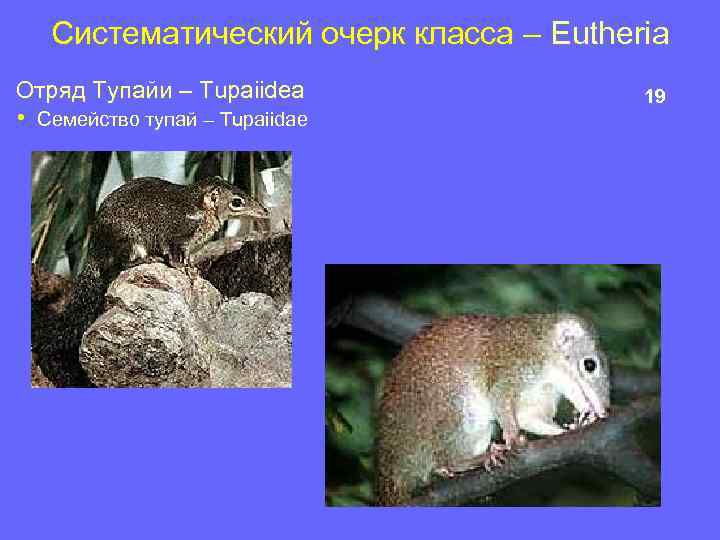 Систематический очерк класса – Eutheria

Отряд Тупайи – Tupaiidea

19

• Семейство тупай – Tupaiidae